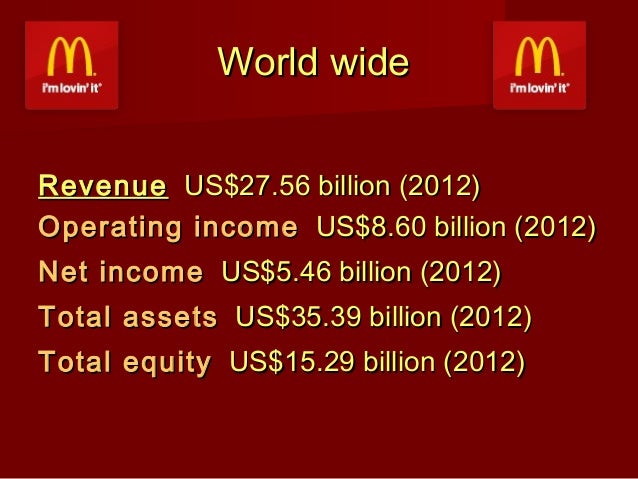 i'm lovin' it

World wide

i'm lovin' it

Revenue US$27.56 billion (2012)
Operating income US$8.60 billion (2012)
Net income US$5.46 billion (2012)
Total assets US$35.39 billion (2012)
Total equity US$15.29 billion (2012)